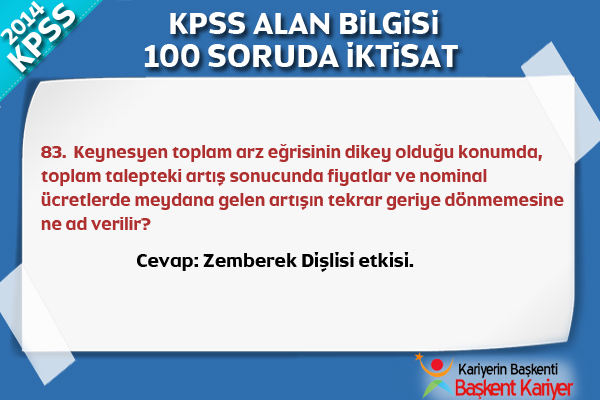 2014 KPSS

KPSS ALAN BİLGİSİ
100 SORUDA İKTİSAT

83. Keynesyen toplam arz eğrisinin dikey olduğu konumda, toplam talepteki artış sonucunda fiyatlar ve nominal ücretlerde meydana gelen artışın tekrar geriye dönmemesine ne ad verilir?

Cevap: Zemberek Dişlisi etkisi.

Kariyerin Başkenti
Başkent Kariyer